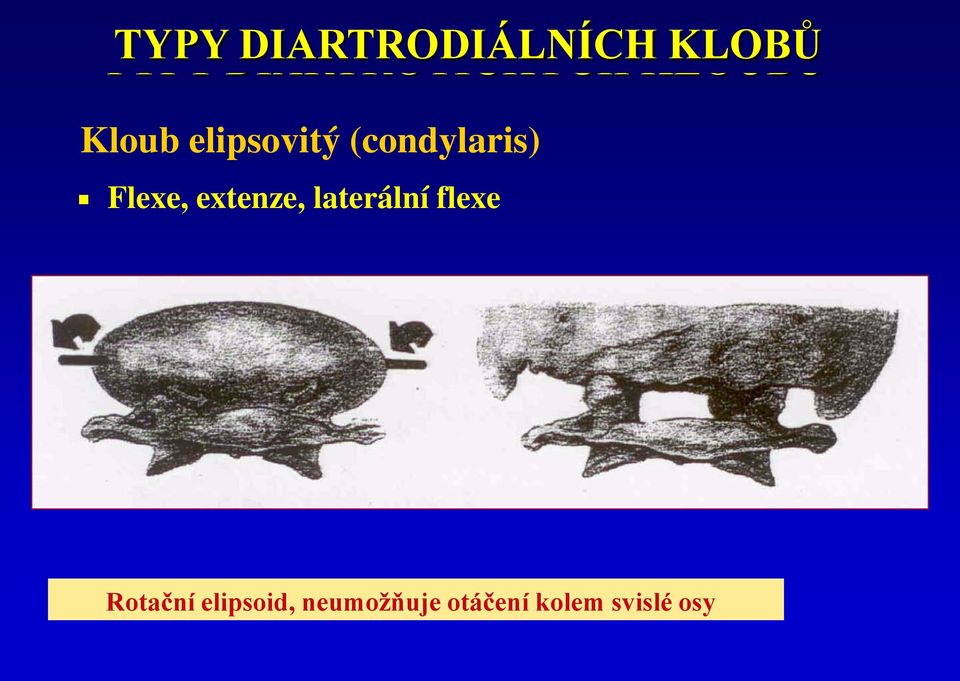 TYPY DIARTRODIÁLNÍCH KLOBŮ

Kloub elipsovitý (condylaris)

▪ Flexe, extenze, laterální flexe

Rotační elipsoid, neumožňuje otáčení kolem svislé osy